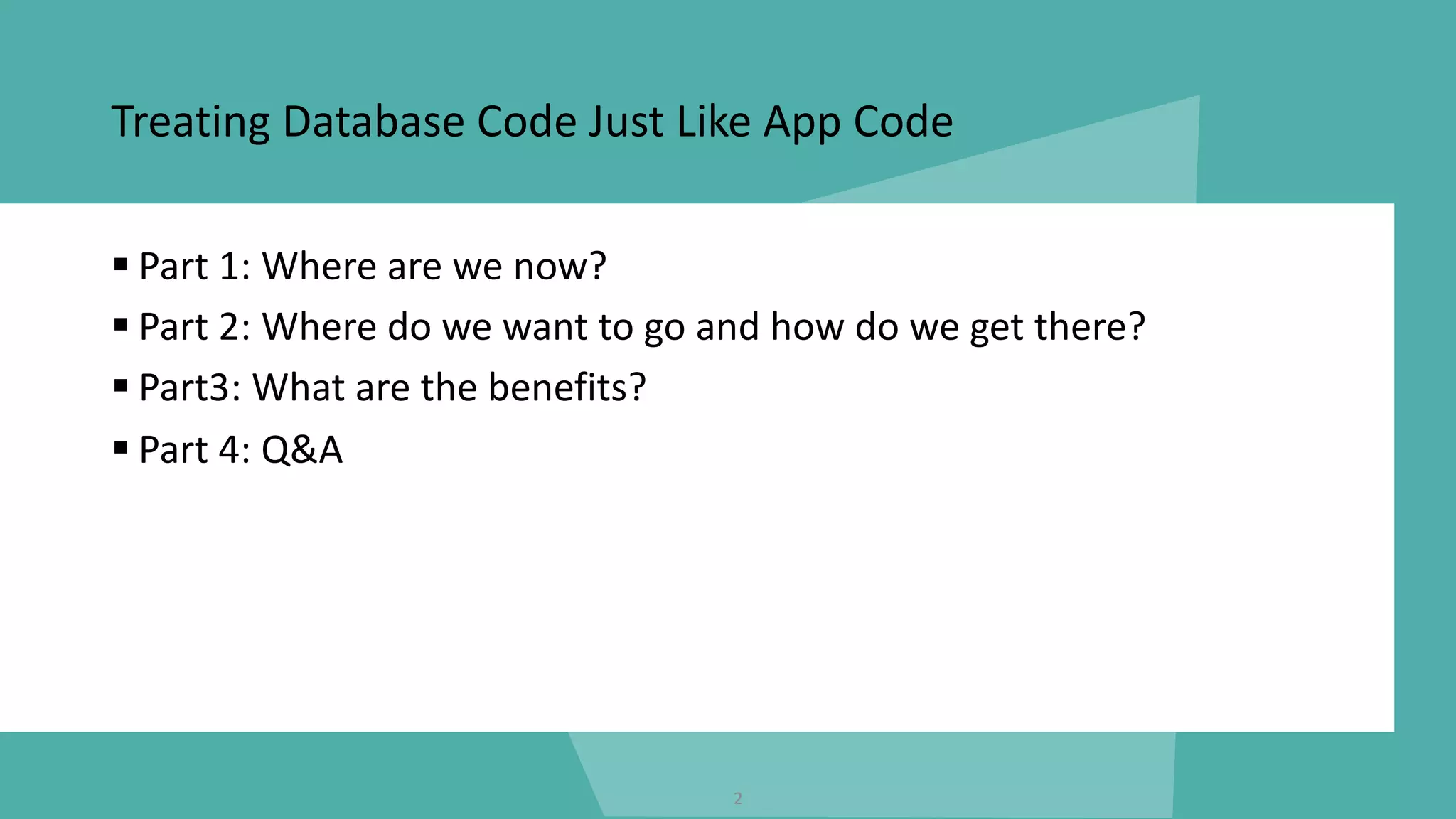 Treating Database Code Just Like App Code

▪ Part 1: Where are we now?
▪ Part 2: Where do we want to go and how do we get there?
▪ Part3: What are the benefits?
▪ Part 4: Q&A

2